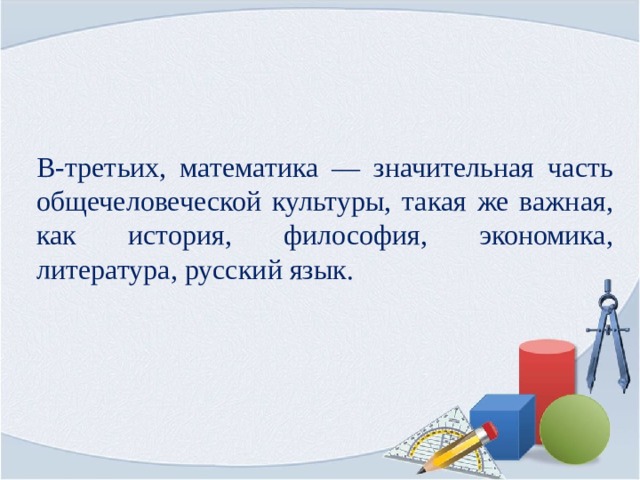 В-третьих, математика — значительная часть общечеловеческой культуры, такая же важная, как история, философия, экономика, литература, русский язык.